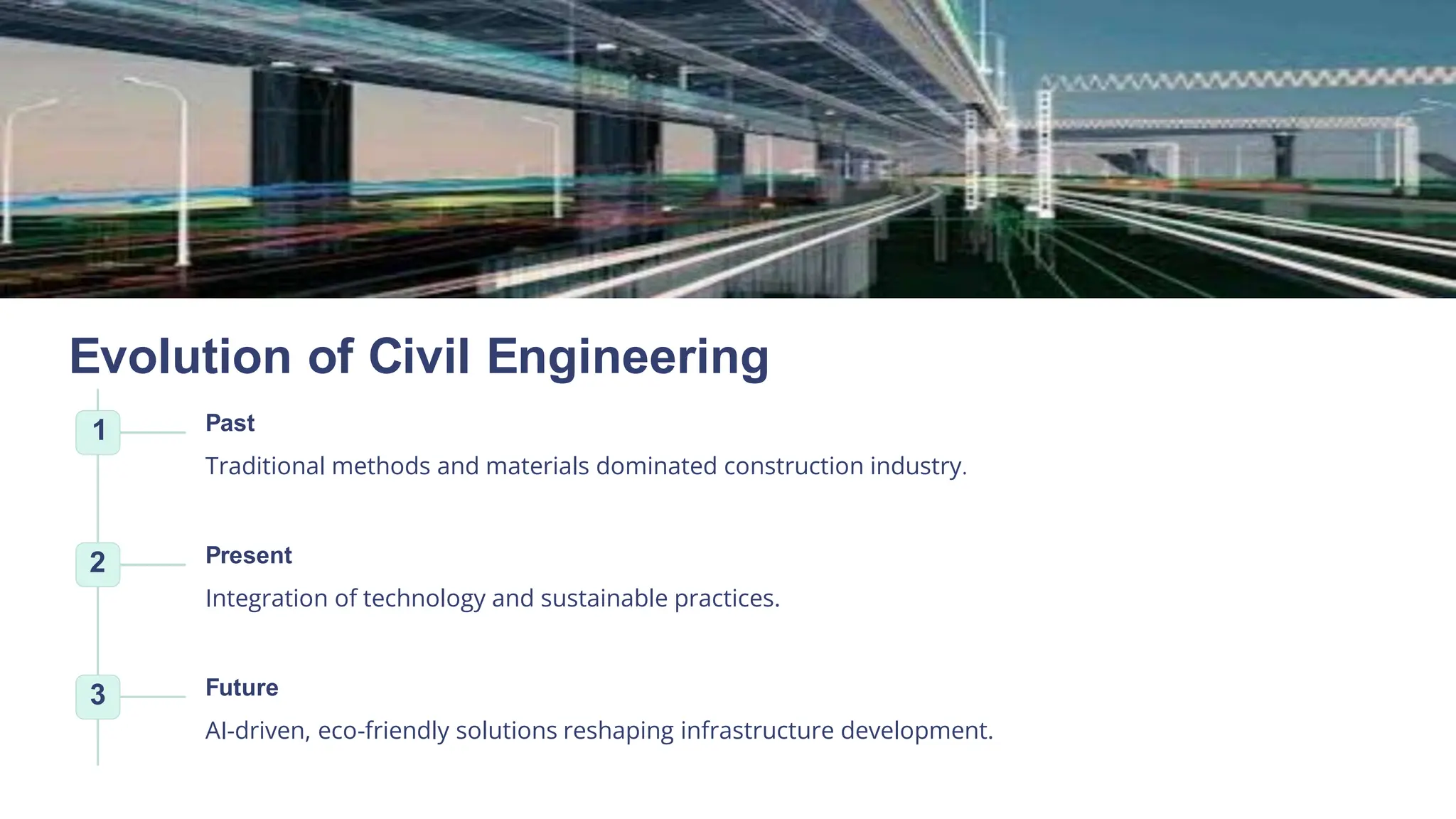 Evolution of Civil Engineering

1

Past

Traditional methods and materials dominated construction industry.

2

Present

Integration of technology and sustainable practices.

3

Future

AI-driven, eco-friendly solutions reshaping infrastructure development.